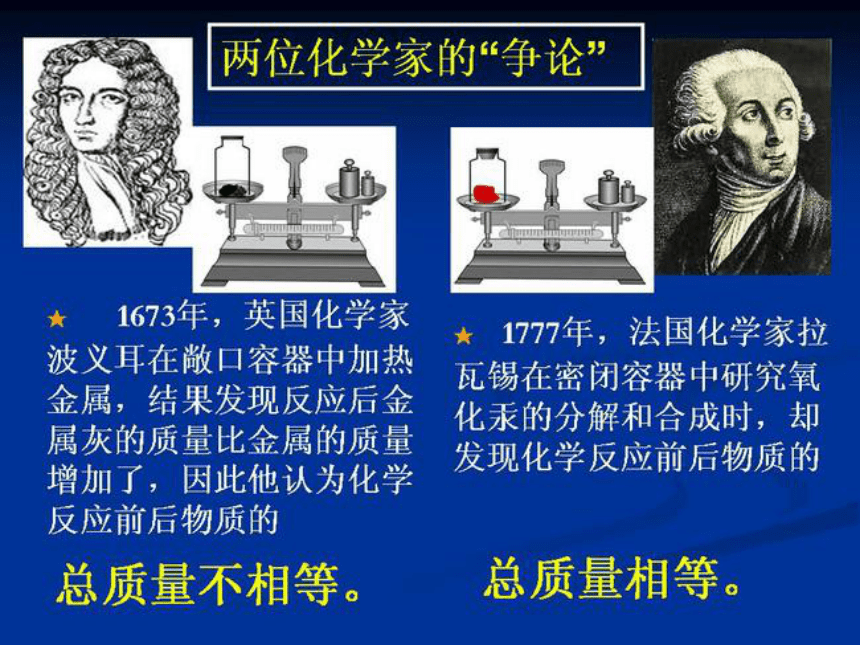 两位化学家的“争论”

★ 1673年，英国化学家波义耳在敞口容器中加热金属，结果发现反应后金属灰的质量比金属的质量增加了，因此他认为化学反应前后物质的

总质量不相等。

★ 1777年，法国化学家拉瓦锡在密闭容器中研究氧化汞的分解和合成时，却发现化学反应前后物质的

总质量相等。